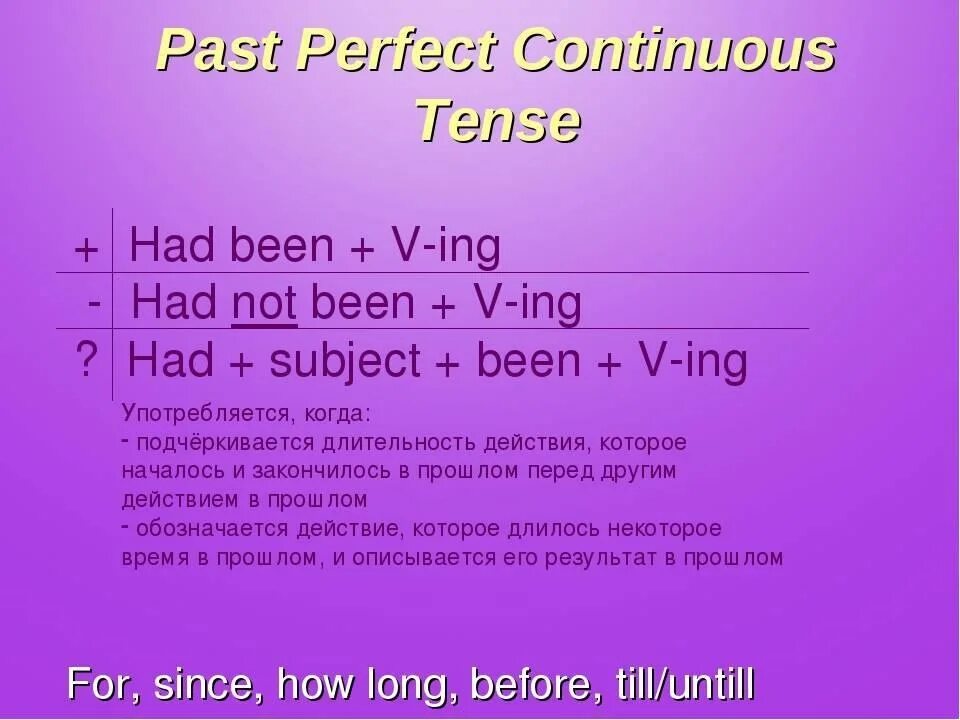 Past Perfect Continuous Tense

| + | Had been + V-ing |
|---|---|
| - | Had not been + V-ing |
| ? | Had + subject + been + V-ing |

Употребляется, когда:
- подчёркивается длительность действия, которое началось и закончилось в прошлом перед другим действием в прошлом
- обозначается действие, которое длилось некоторое время в прошлом, и описывается его результат в прошлом

For, since, how long, before, till/untill